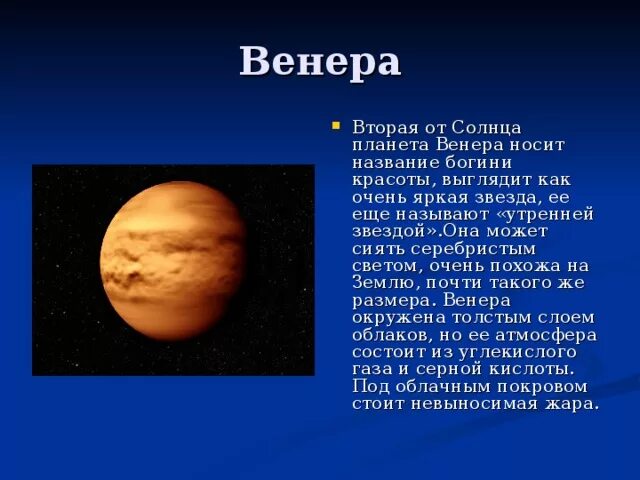 Венера

Вторая от Солнца планета Венера носит название богини красоты, выглядит как очень яркая звезда, ее еще называют «утренней звездой».Она может сиять серебристым светом, очень похожа на Землю, почти такого же размера. Венера окружена толстым слоем облаков, но ее атмосфера состоит из углекислого газа и серной кислоты. Под облачным покровом стоит невыносимая жара.